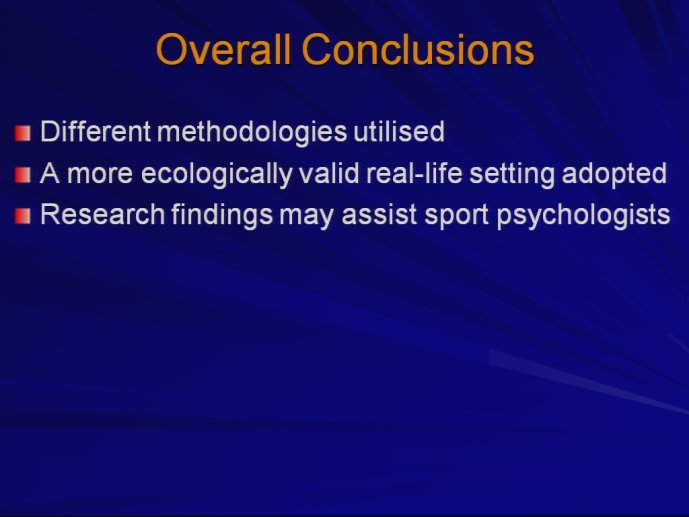 Overall Conclusions

Different methodologies utilised
A more ecologically valid real-life setting adopted
Research findings may assist sport psychologists